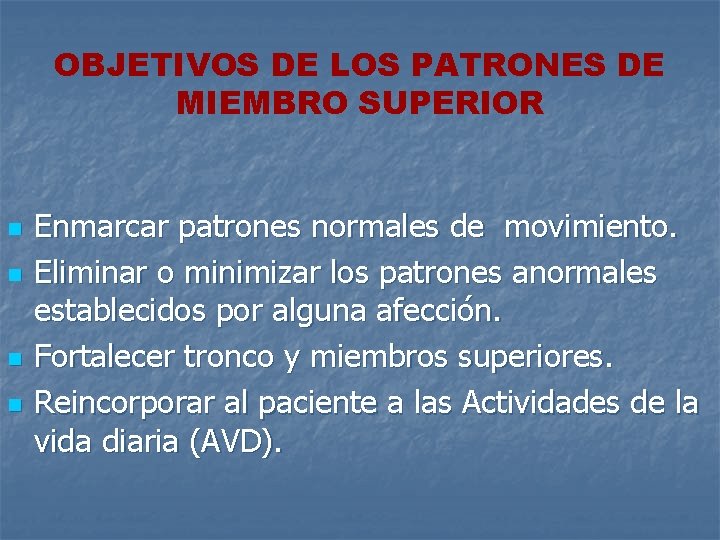 OBJETIVOS DE LOS PATRONES DE MIEMBRO SUPERIOR

- Enmarcar patrones normales de movimiento.
- Eliminar o minimizar los patrones anormales establecidos por alguna afección.
- Fortalecer tronco y miembros superiores.
- Reincorporar al paciente a las Actividades de la vida diaria (AVD).